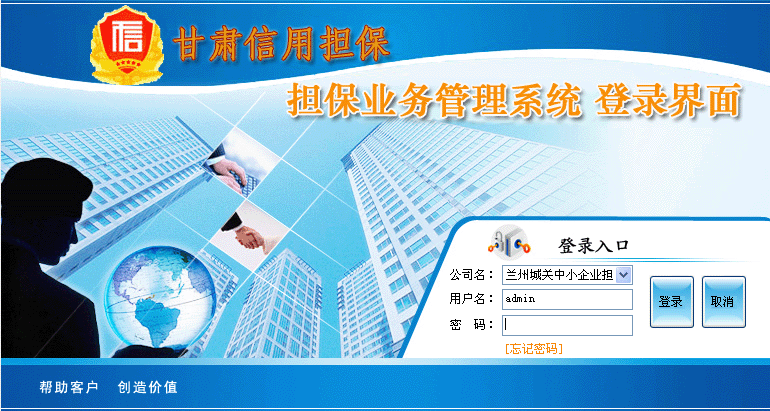 信

甘肃信用担保

担保业务管理系统 登录界面

登录入口

公司名： 兰州城关中小企业担

用户名： admin

密 码：

登录

取消

[忘记密码]

帮助客户 创造价值